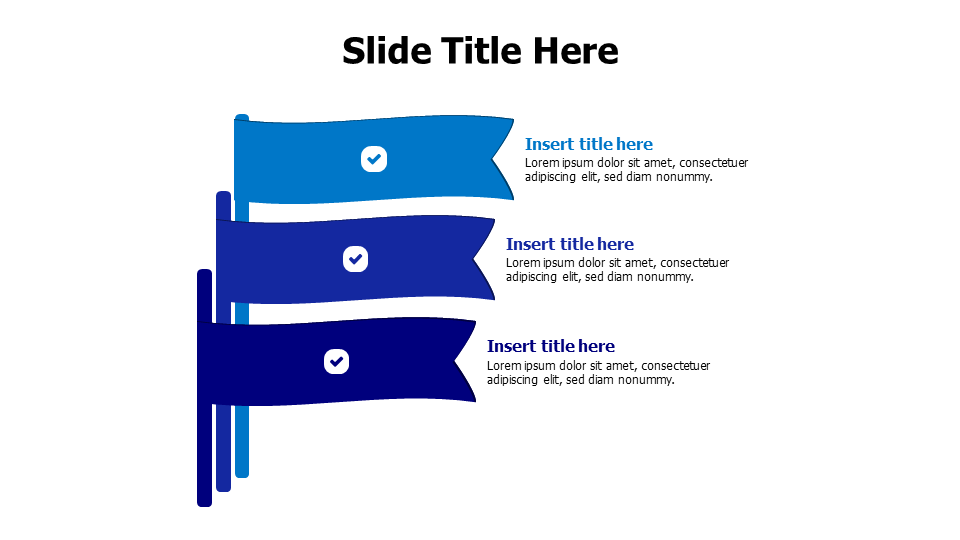 Slide Title Here

Insert title here
Lorem ipsum dolor sit amet, consectetuer adipiscing elit, sed diam nonummy.

Insert title here
Lorem ipsum dolor sit amet, consectetuer adipiscing elit, sed diam nonummy.

Insert title here
Lorem ipsum dolor sit amet, consectetuer adipiscing elit, sed diam nonummy.